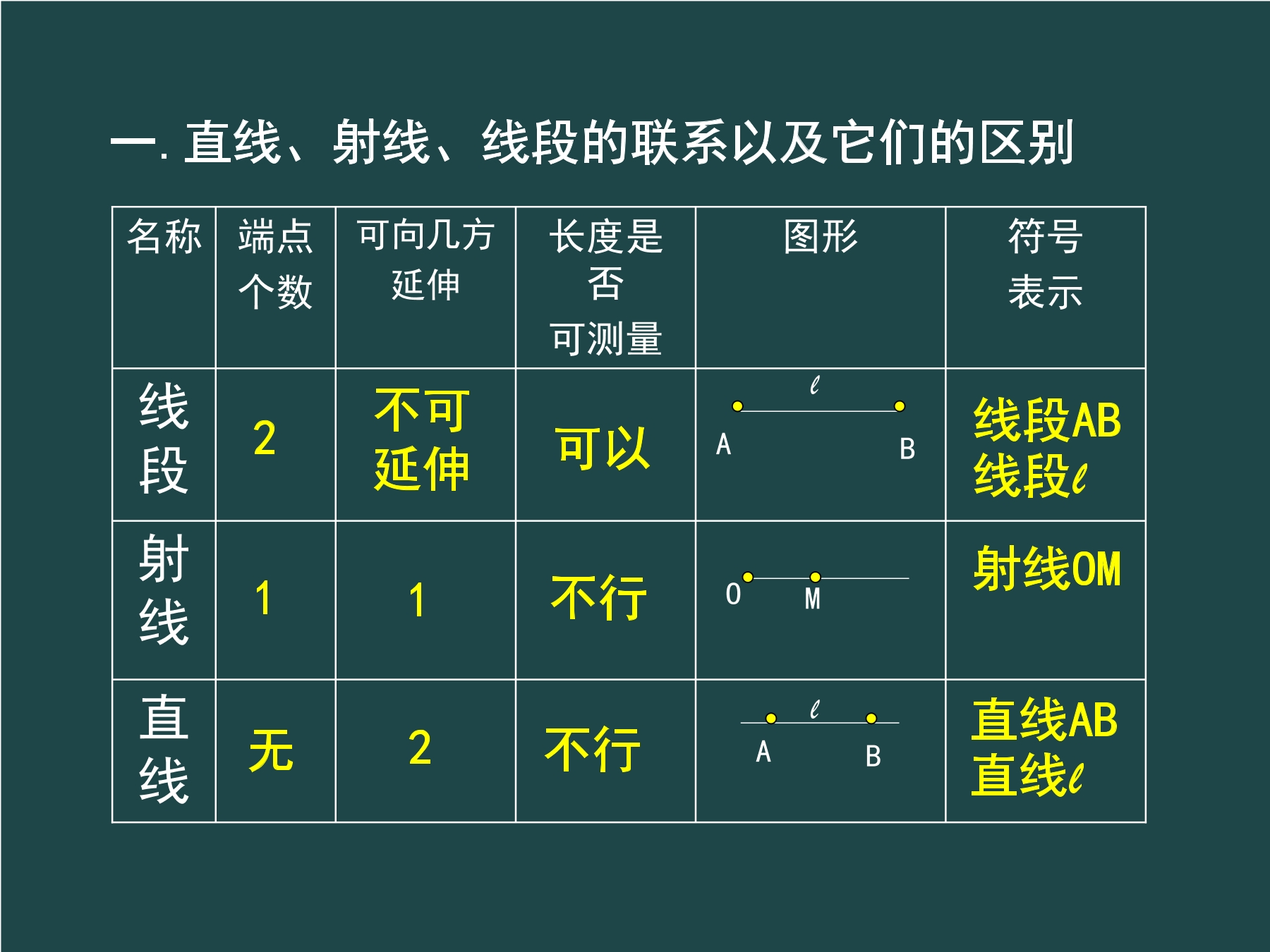 一. 直线、射线、线段的联系以及它们的区别

| 名称 | 端点个数 | 可向几方延伸 | 长度是否可测量 | 图形 | 符号表示 |
|---|---|---|---|---|---|
| 线段 | 2 | 不可延伸 | 可以 | $\ell$ A B | 线段AB 线段$\ell$ |
| 射线 | 1 | 1 | 不行 | O M | 射线OM |
| 直线 | 无 | 2 | 不行 | $\ell$ A B | 直线AB 直线$\ell$ |